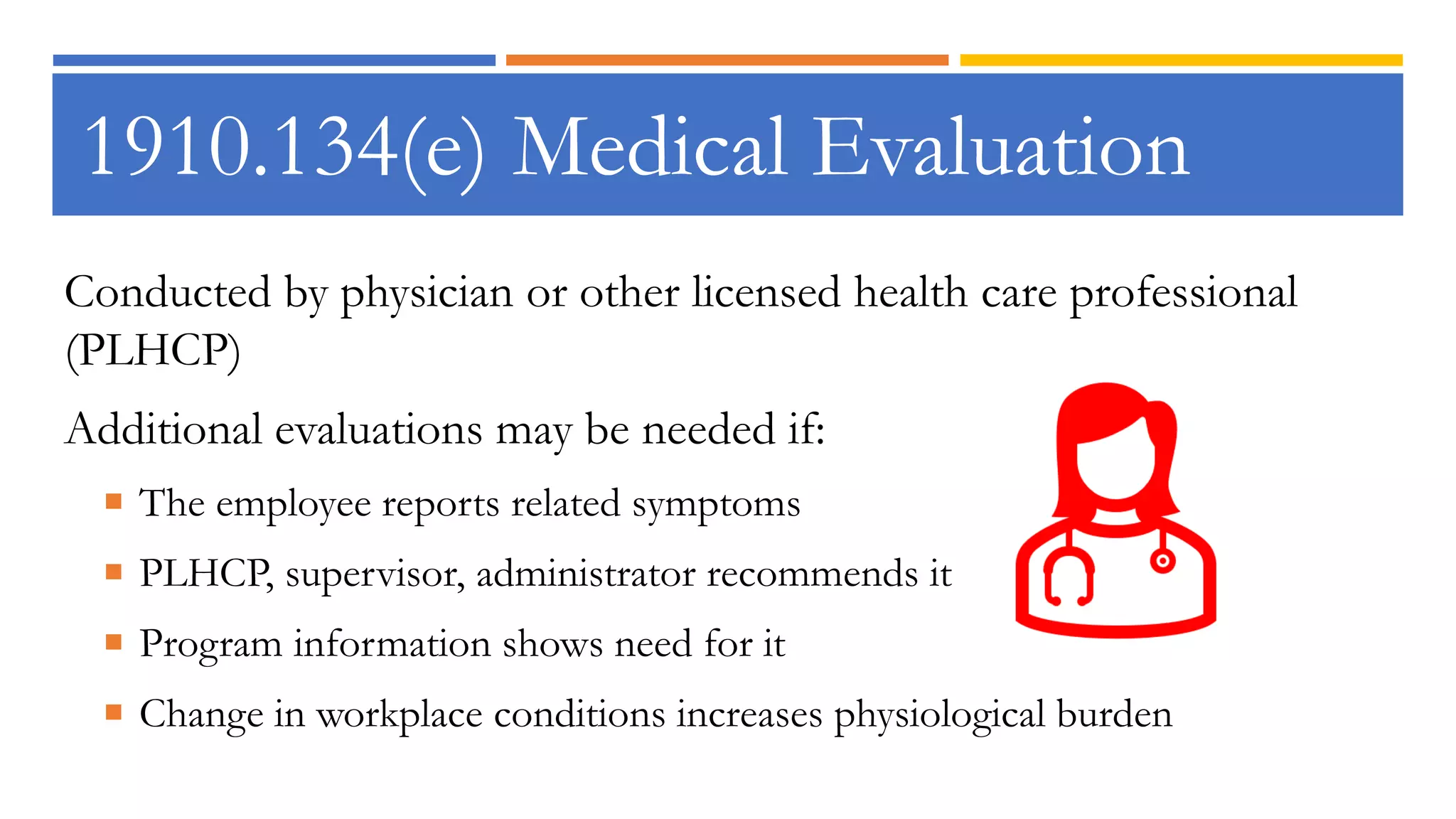 1910.134(e) Medical Evaluation

Conducted by physician or other licensed health care professional (PLHCP)

Additional evaluations may be needed if:

- The employee reports related symptoms
- PLHCP, supervisor, administrator recommends it
- Program information shows need for it
- Change in workplace conditions increases physiological burden